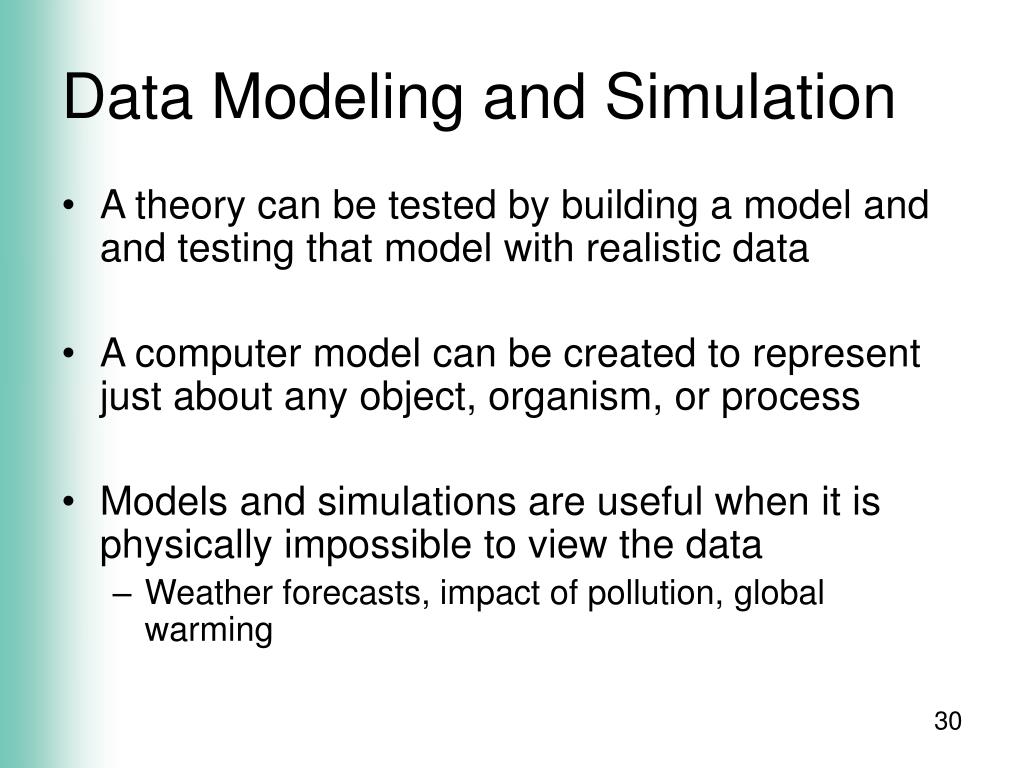 Data Modeling and Simulation

• A theory can be tested by building a model and and testing that model with realistic data

• A computer model can be created to represent just about any object, organism, or process

• Models and simulations are useful when it is physically impossible to view the data
– Weather forecasts, impact of pollution, global warming

30